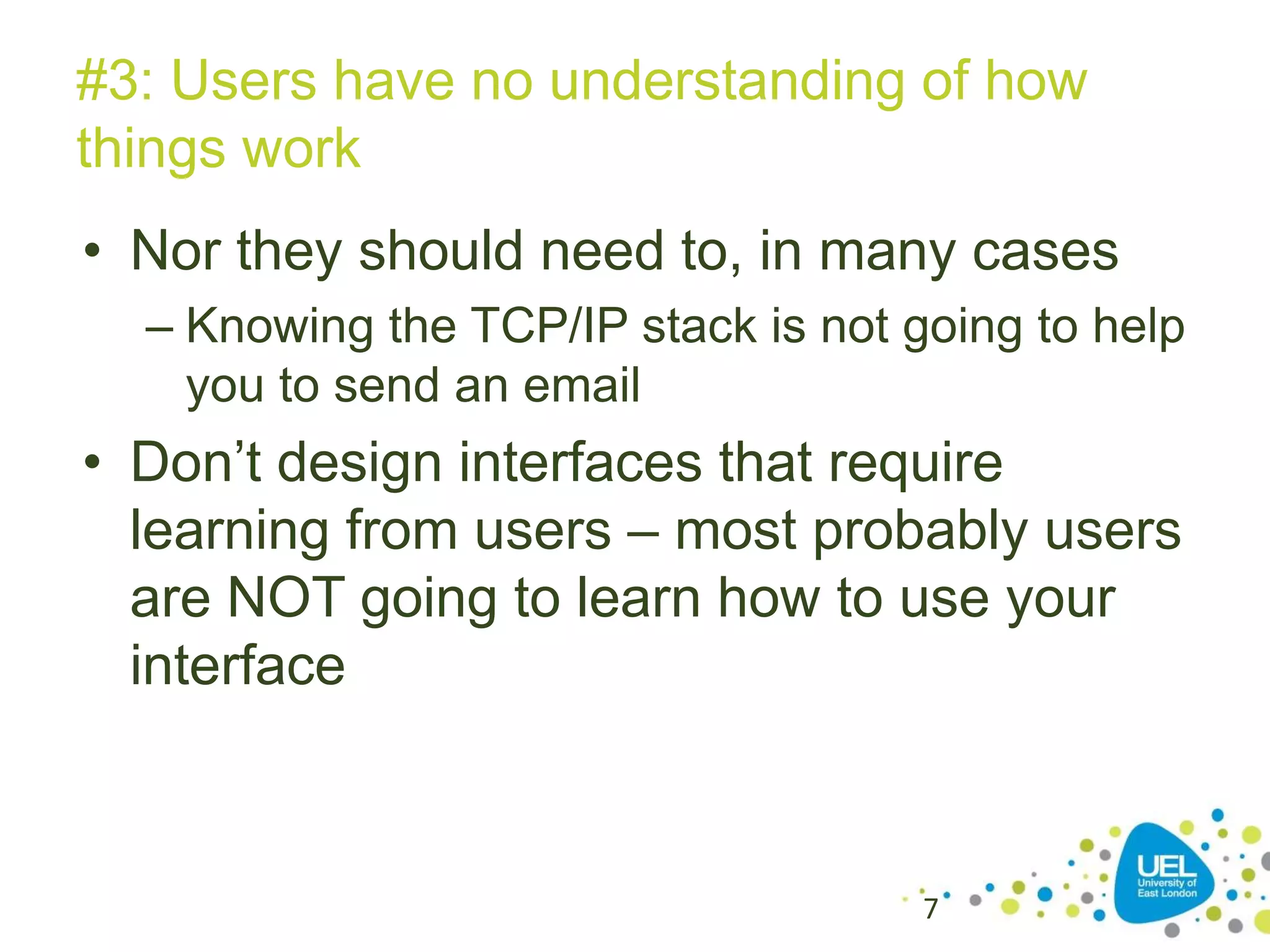 #3: Users have no understanding of how things work

• Nor they should need to, in many cases

– Knowing the TCP/IP stack is not going to help you to send an email

• Don’t design interfaces that require learning from users – most probably users are NOT going to learn how to use your interface

7

UEL
University of East London